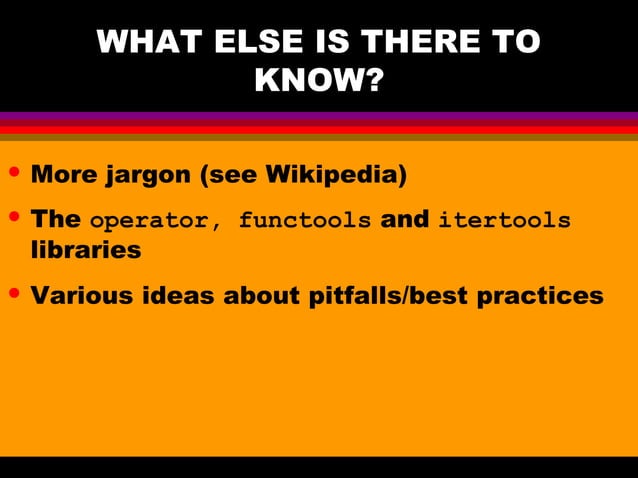 WHAT ELSE IS THERE TO KNOW?

• More jargon (see Wikipedia)

• The operator, functools and itertools libraries

• Various ideas about pitfalls/best practices